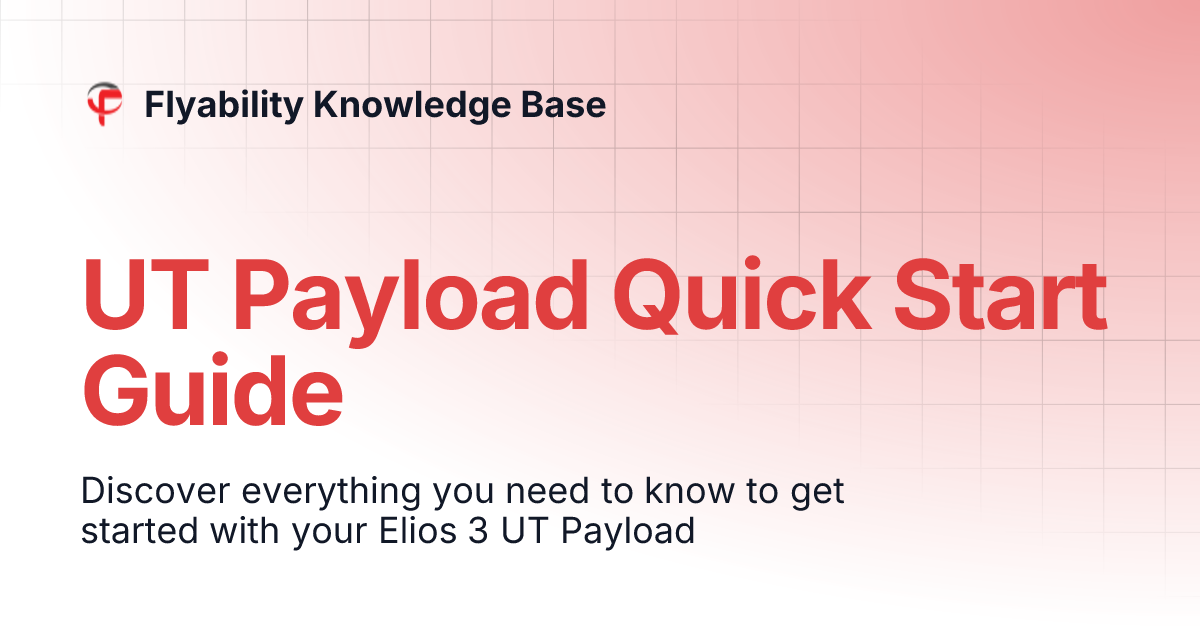 Flyability Knowledge Base

UT Payload Quick Start Guide

Discover everything you need to know to get started with your Elios 3 UT Payload